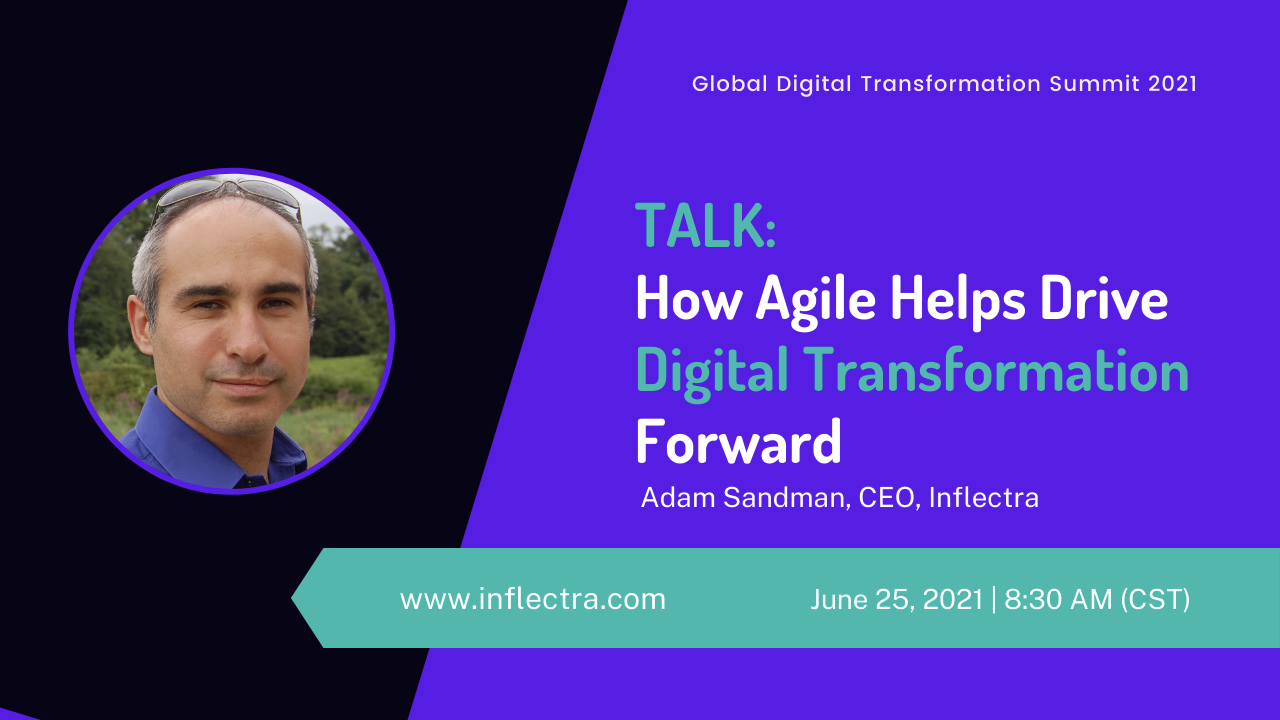 Global Digital Transformation Summit 2021

TALK:
How Agile Helps Drive Digital Transformation Forward

Adam Sandman, CEO, Inflectra

www.inflectra.com

June 25, 2021 | 8:30 AM (CST)